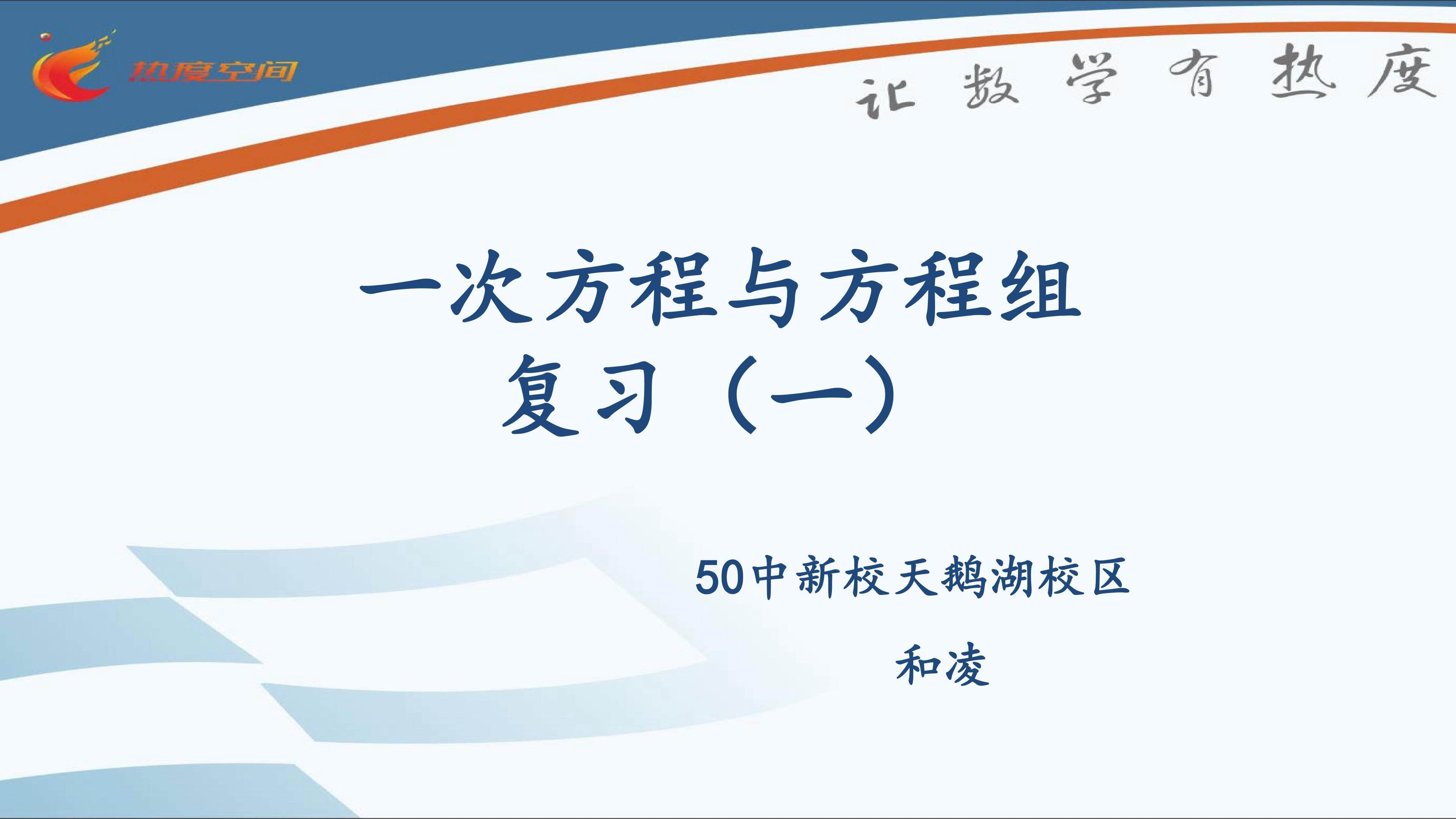 热度空间

让数学有热度

一次方程与方程组
复习（一）

50中新校天鹅湖校区

和凌